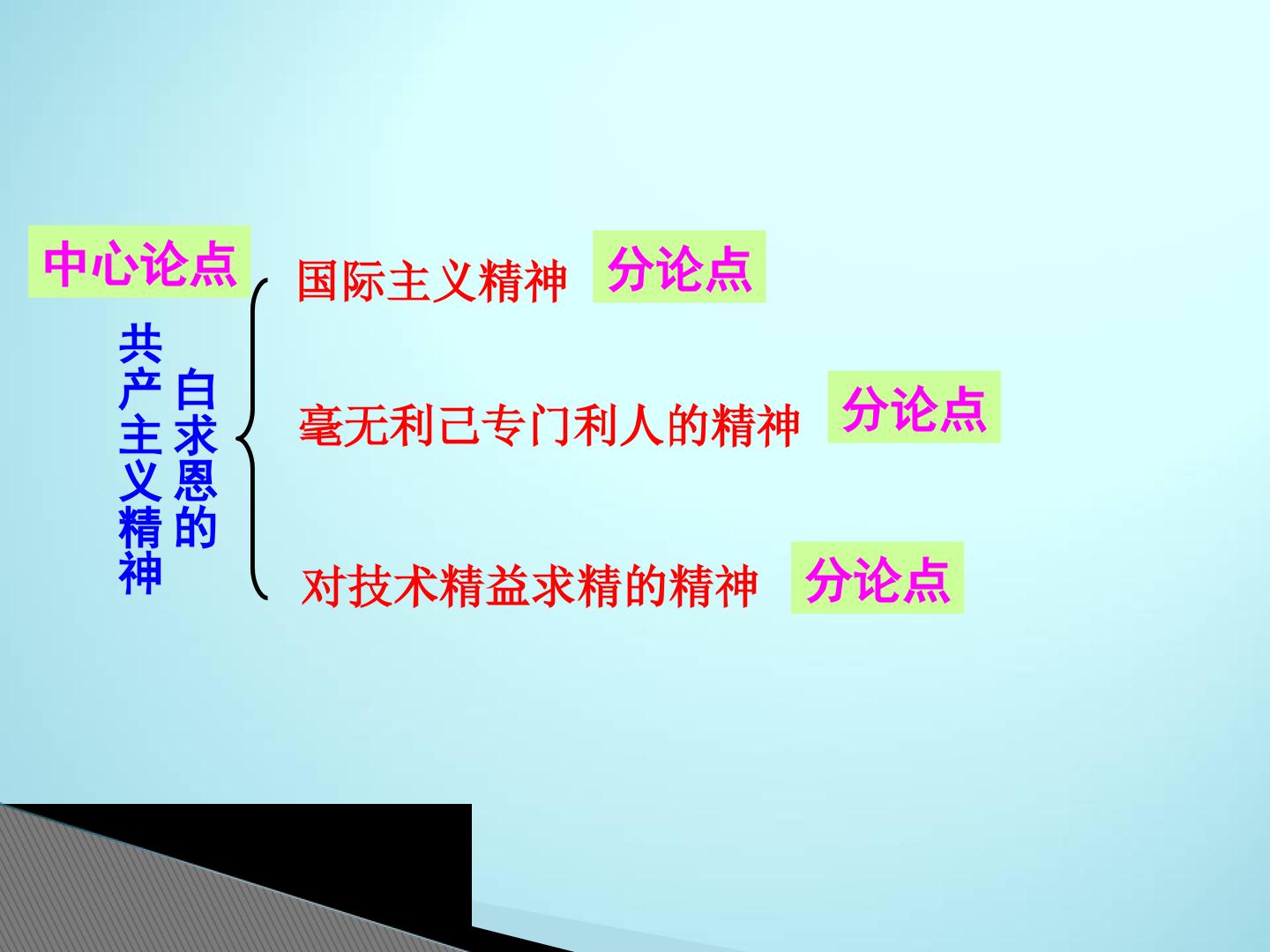 中心论点

白求恩的共产主义精神

国际主义精神 分论点

毫无利己专门利人的精神 分论点

对技术精益求精的精神 分论点